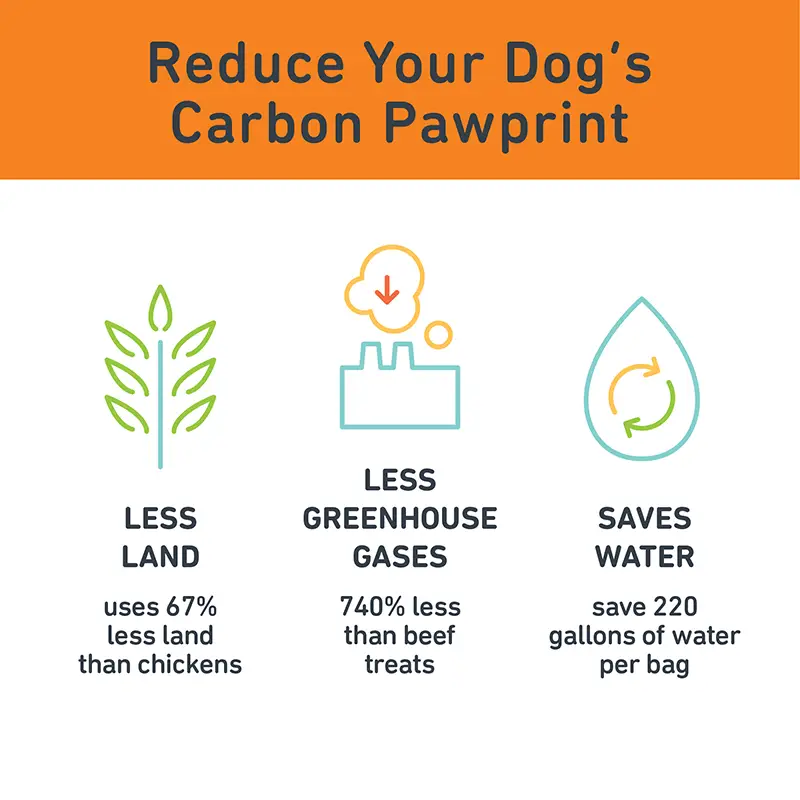 Reduce Your Dog's Carbon Pawprint

LESS LAND

uses 67% less land than chickens

LESS GREENHOUSE GASES

740% less than beef treats

SAVES WATER

save 220 gallons of water per bag